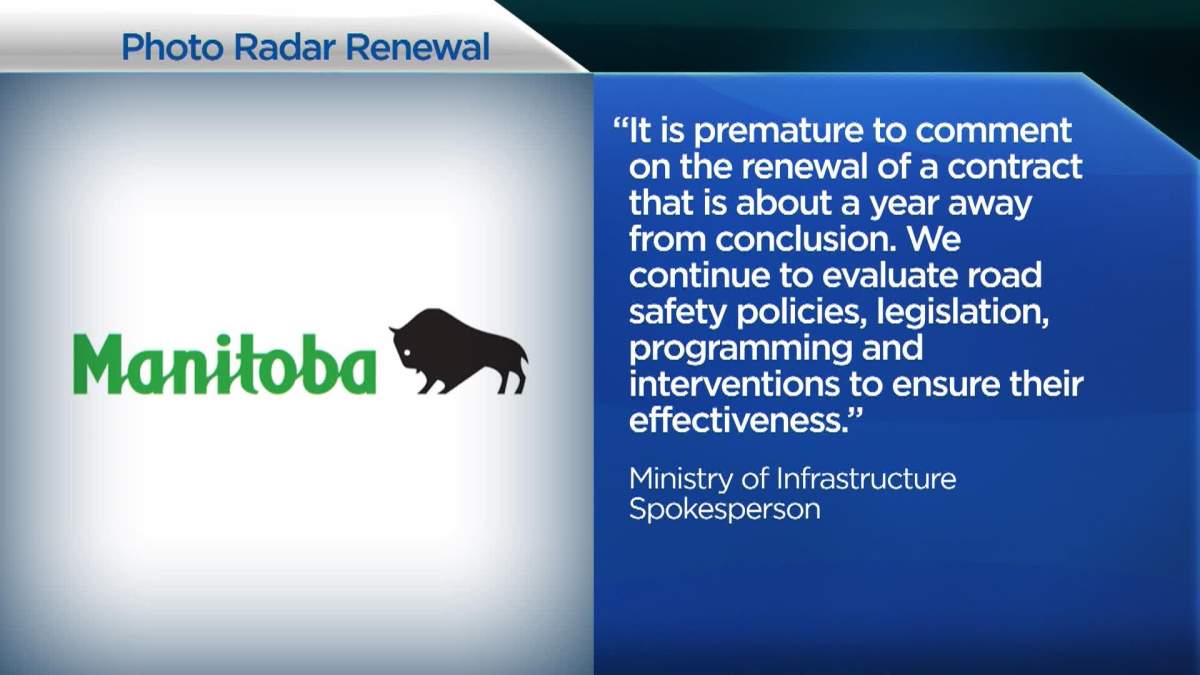 Photo Radar Renewal

Manitoba

“It is premature to comment on the renewal of a contract that is about a year away from conclusion. We continue to evaluate road safety policies, legislation, programming and interventions to ensure their effectiveness.”

Ministry of Infrastructure Spokesperson